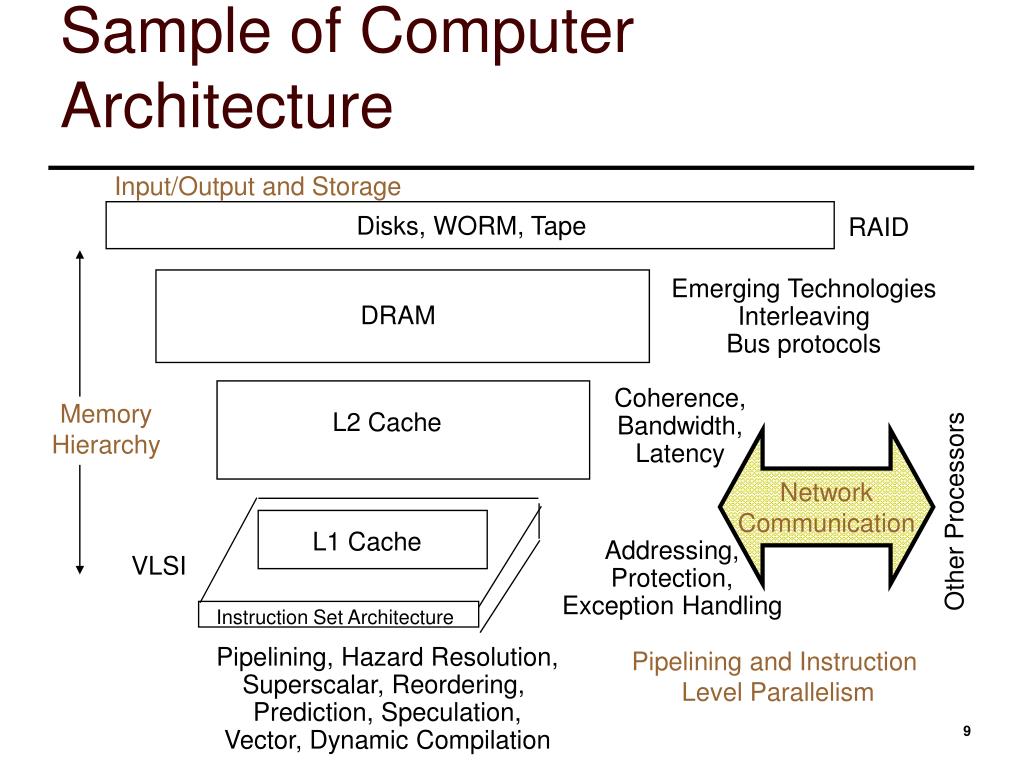 Sample of Computer Architecture

Input/Output and Storage

Disks, WORM, Tape

RAID

DRAM

Emerging Technologies
Interleaving
Bus protocols

Memory Hierarchy

L2 Cache

Coherence, Bandwidth, Latency

Network Communication

Other Processors

L1 Cache

VLSI

Addressing, Protection, Exception Handling

Instruction Set Architecture

Pipelining, Hazard Resolution, Superscalar, Reordering, Prediction, Speculation, Vector, Dynamic Compilation

Pipelining and Instruction Level Parallelism

9